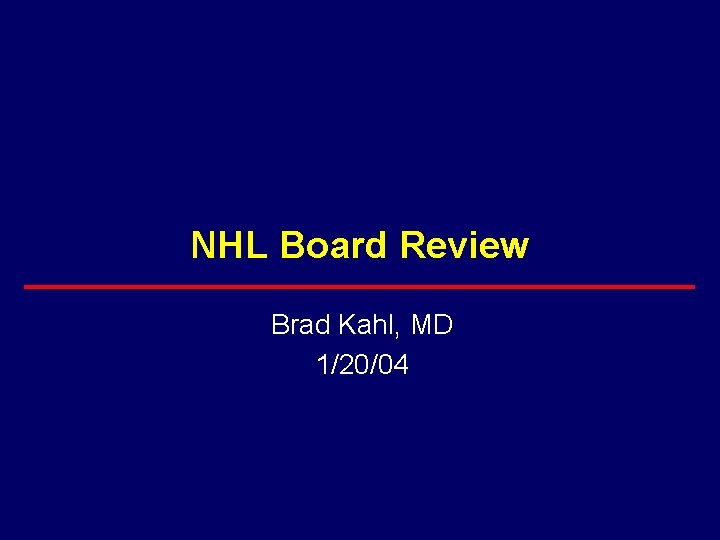 NHL Board Review

Brad Kahl, MD
1/20/04